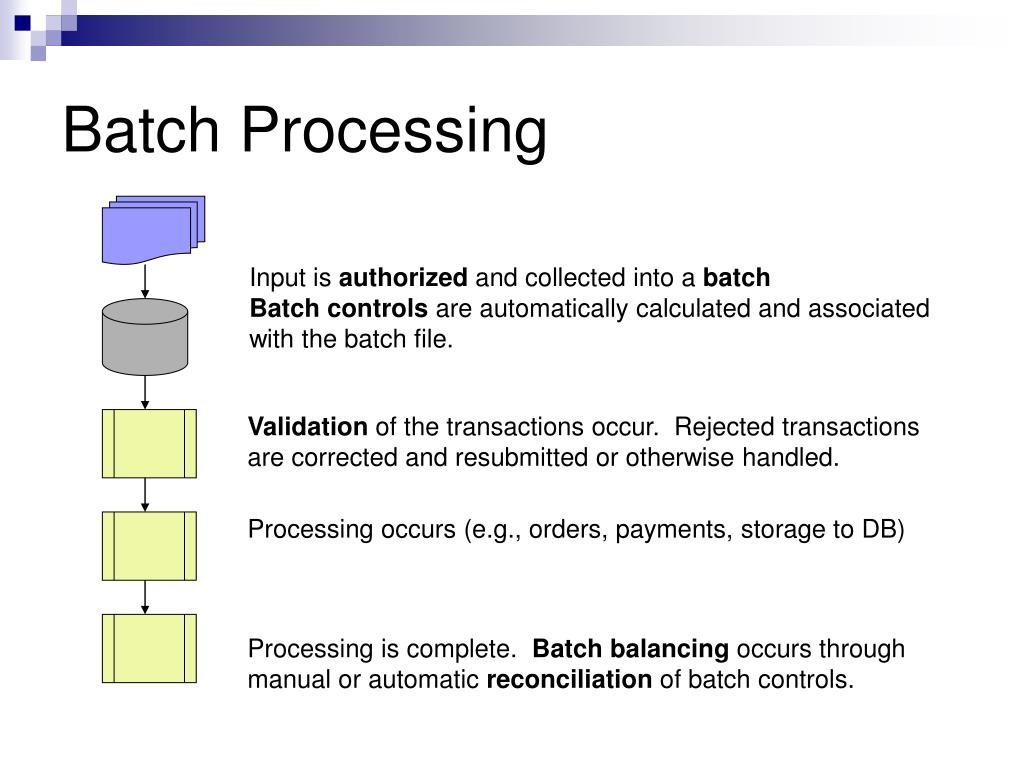 Batch Processing

Input is authorized and collected into a batch
Batch controls are automatically calculated and associated with the batch file.

Validation of the transactions occur. Rejected transactions are corrected and resubmitted or otherwise handled.

Processing occurs (e.g., orders, payments, storage to DB)

Processing is complete. Batch balancing occurs through manual or automatic reconciliation of batch controls.